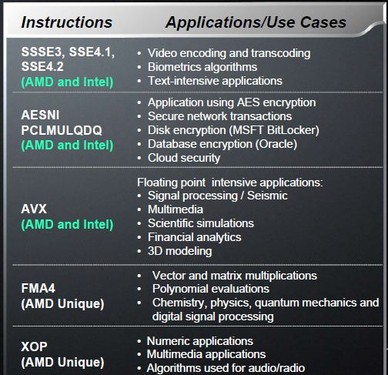 | Instructions | Applications/Use Cases |
|---|---|
| SSSE3, SSE4.1, SSE4.2 (AMD and Intel) | • Video encoding and transcoding • Biometrics algorithms • Text-intensive applications |
| AESNI PCLMULQDQ (AMD and Intel) | • Application using AES encryption • Secure network transactions • Disk encryption (MSFT BitLocker) • Database encryption (Oracle) • Cloud security |
| AVX (AMD and Intel) | Floating point intensive applications: • Signal processing / Seismic • Multimedia • Scientific simulations • Financial analytics • 3D modeling |
| FMA4 (AMD Unique) | • Vector and matrix multiplications • Polynomial evaluations • Chemistry, physics, quantum mechanics and digital signal processing |
| XOP (AMD Unique) | • Numeric applications • Multimedia applications • Algorithms used for audio/radio |